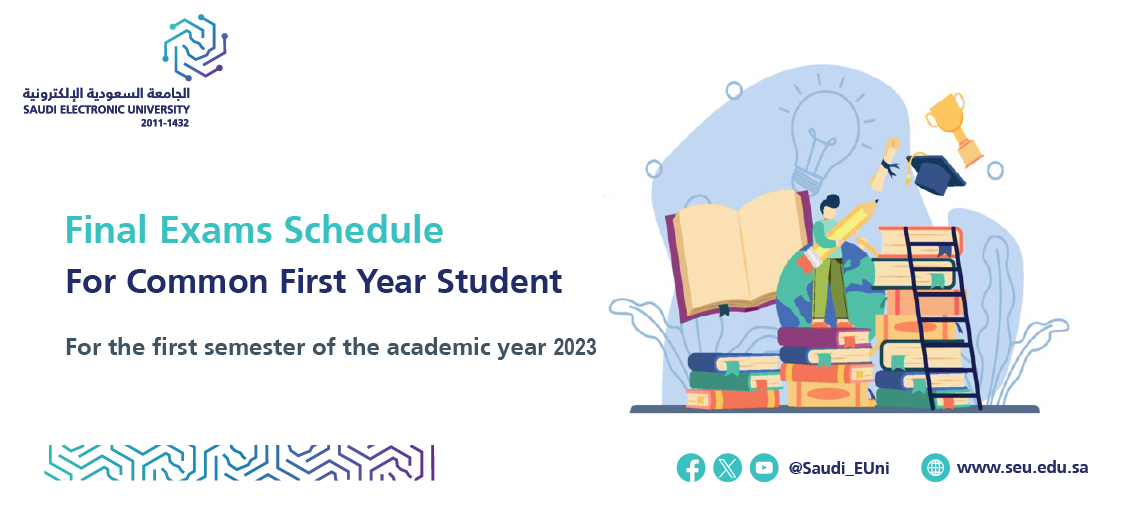 الجامعة السعودية الإلكترونية
SAUDI ELECTRONIC UNIVERSITY
2011-1432

Final Exams Schedule
For Common First Year Student

For the first semester of the academic year 2023

@Saudi_EUni
www.seu.edu.sa